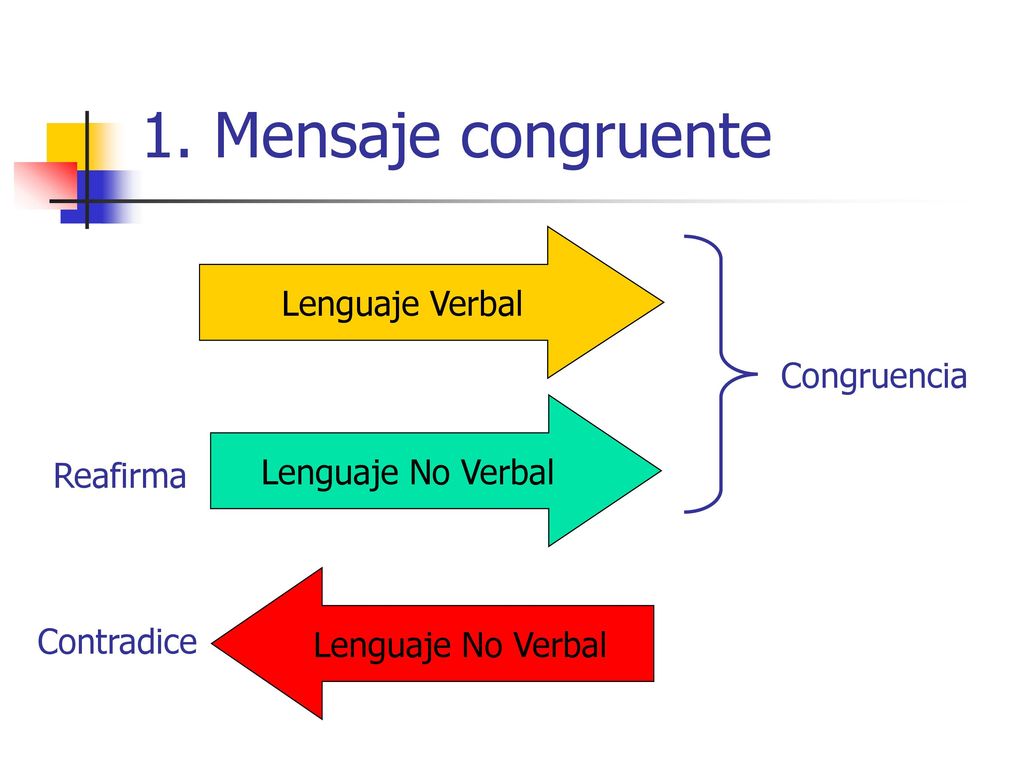 1. Mensaje congruente

Lenguaje Verbal

Congruencia

Reafirma

Lenguaje No Verbal

Contradice

Lenguaje No Verbal